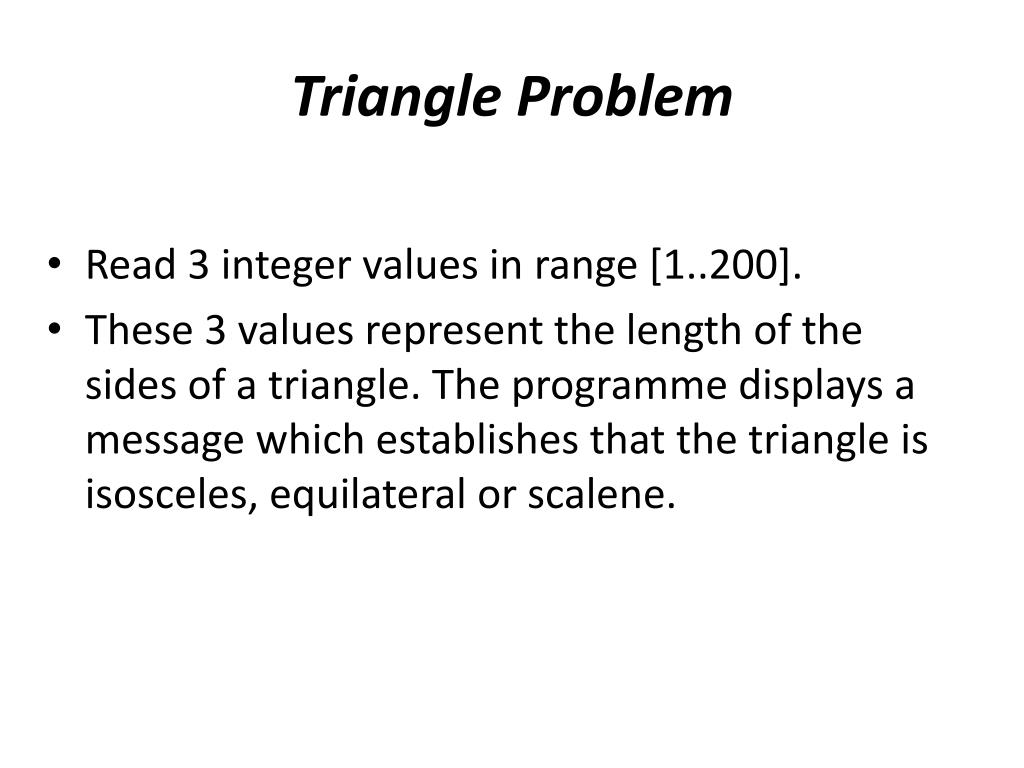 Triangle Problem

• Read 3 integer values in range [1..200].
• These 3 values represent the length of the sides of a triangle. The programme displays a message which establishes that the triangle is isosceles, equilateral or scalene.